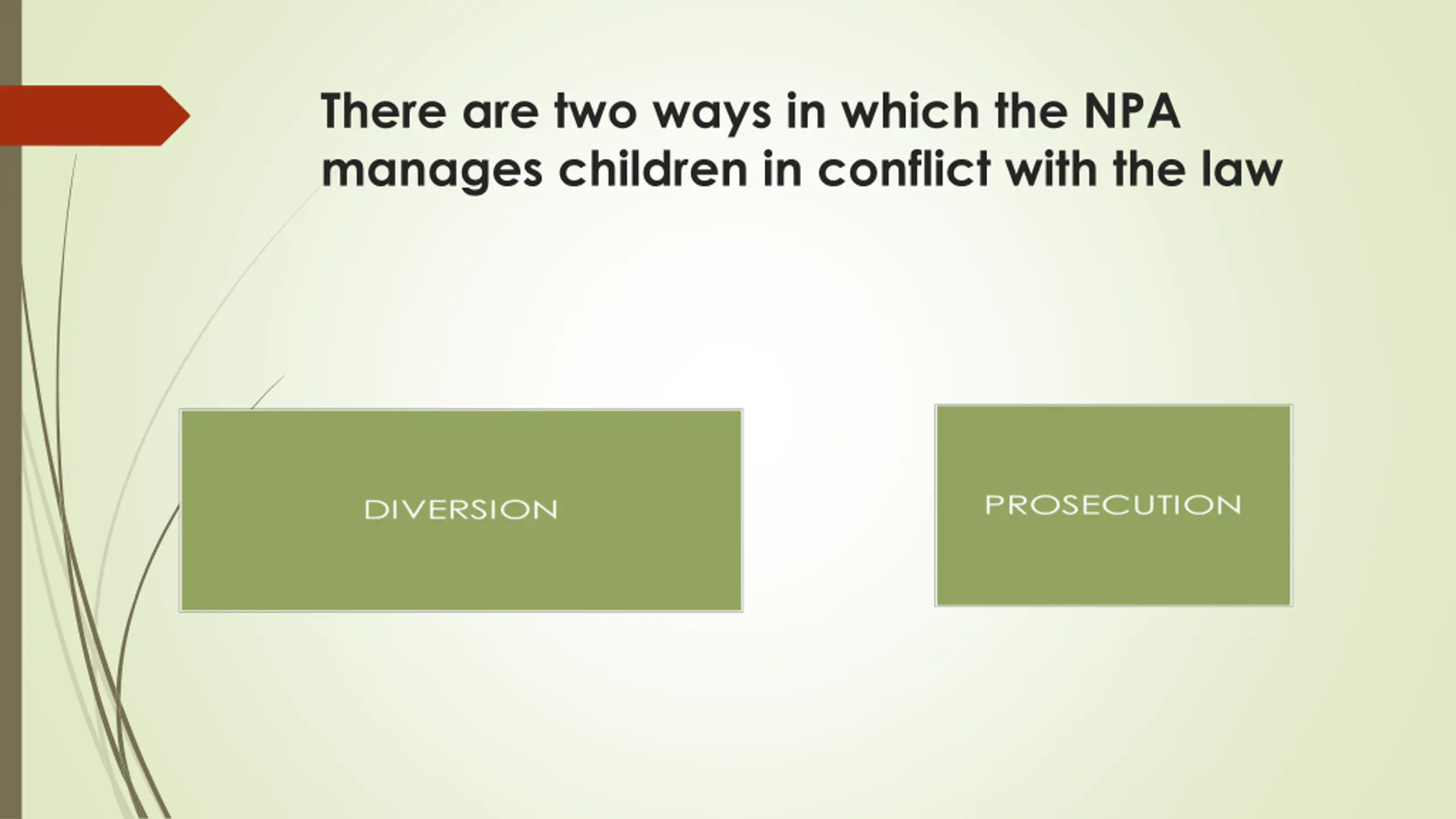 There are two ways in which the NPA manages children in conflict with the law

DIVERSION

PROSECUTION